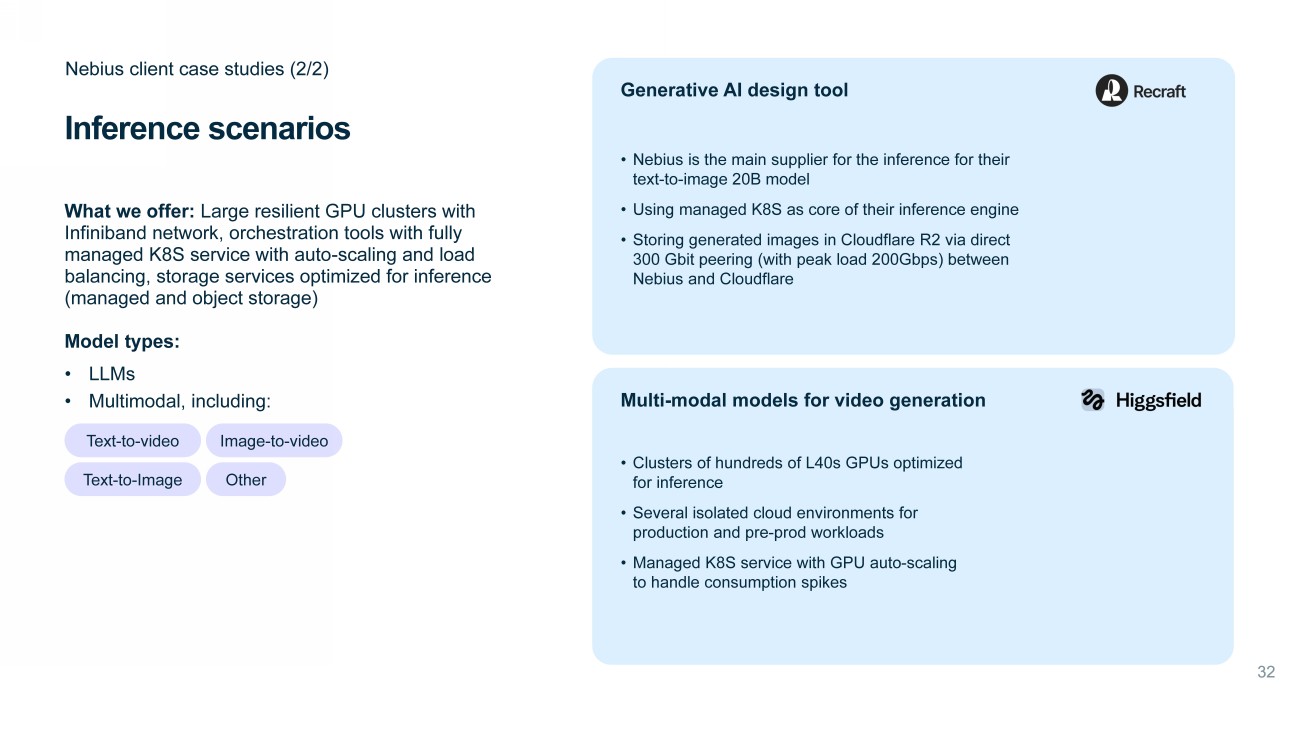 Nebius client case studies (2/2)

Inference scenarios

What we offer: Large resilient GPU clusters with Infiniband network, orchestration tools with fully managed K8S service with auto-scaling and load balancing, storage services optimized for inference (managed and object storage)

Model types:

• LLMs
• Multimodal, including:

Text-to-video
Image-to-video
Text-to-Image
Other

Generative AI design tool

Recraft

• Nebius is the main supplier for the inference for their text-to-image 20B model
• Using managed K8S as core of their inference engine
• Storing generated images in Cloudflare R2 via direct 300 Gbit peering (with peak load 200Gbps) between Nebius and Cloudflare

Multi-modal models for video generation

Higgsfield

• Clusters of hundreds of L40s GPUs optimized for inference
• Several isolated cloud environments for production and pre-prod workloads
• Managed K8S service with GPU auto-scaling to handle consumption spikes

32